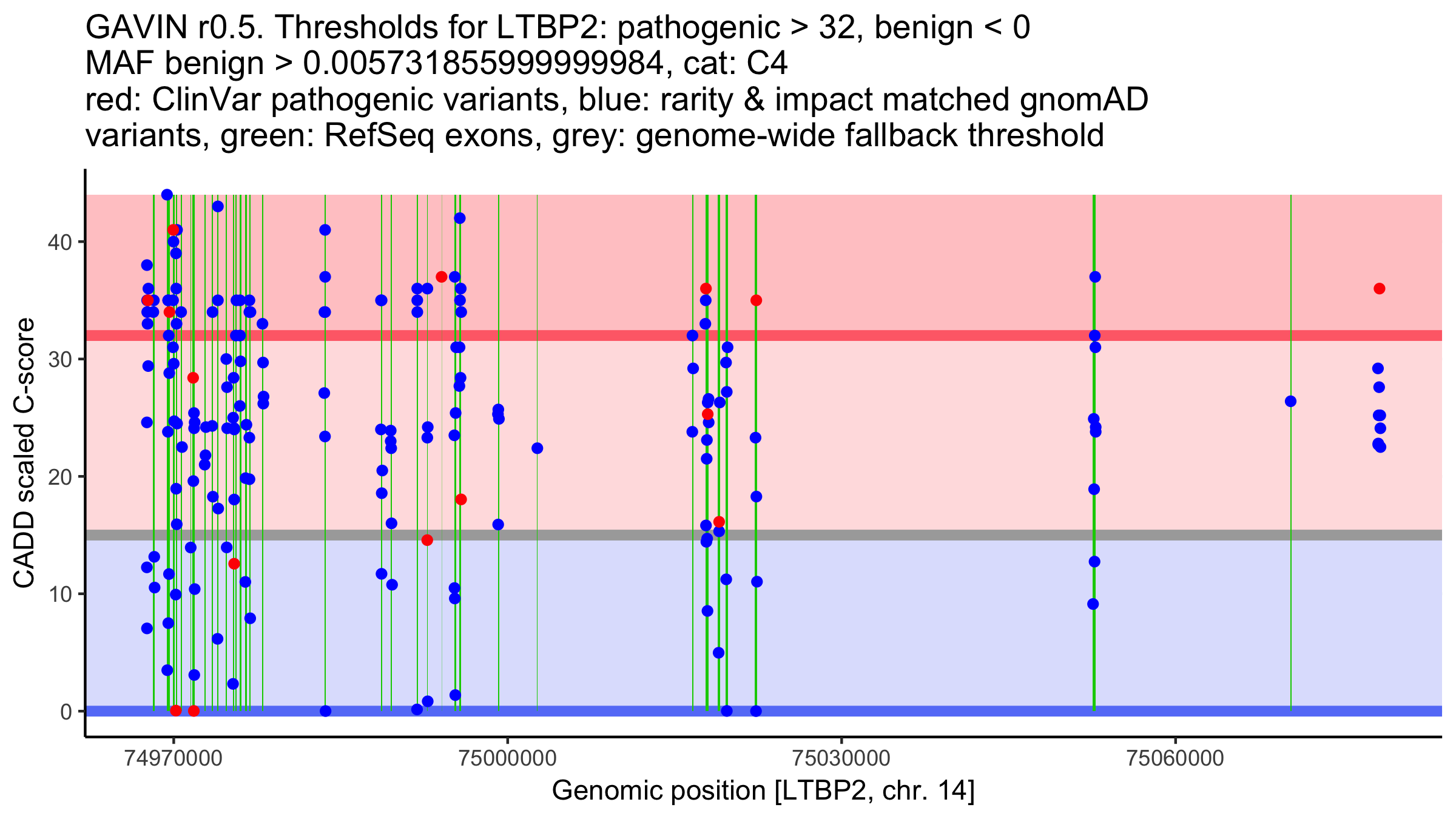 GAVIN r0.5. Thresholds for LTBP2: pathogenic > 32, benign < 0
MAF benign > 0.00573185599999984, cat: C4
red: ClinVar pathogenic variants, blue: rarity & impact matched gnomAD variants, green: RefSeq exons, grey: genome-wide fallback threshold

CADD scaled C-score

40
30
20
10
0

74970000
75000000
75030000
75060000

Genomic position [LTBP2, chr. 14]